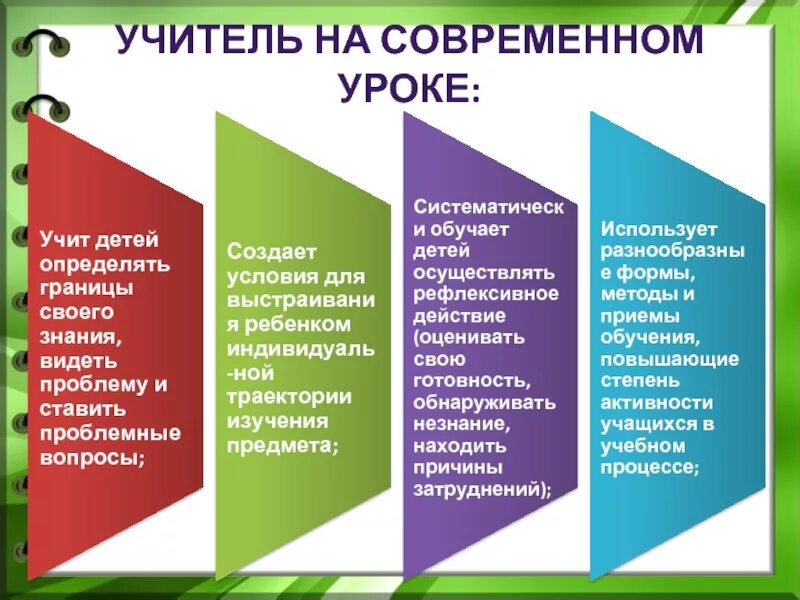 УЧИТЕЛЬ НА СОВРЕМЕННОМ УРОКЕ:

Учит детей определять границы своего знания, видеть проблему и ставить проблемные вопросы;

Создает условия для выстраивания ребенком индивидуаль-ной траектории изучения предмета;

Систематически обучает детей осуществлять рефлексивное действие (оценивать свою готовность, обнаруживать незнание, находить причины затруднений);

Использует разнообразные формы, методы и приемы обучения, повышающие степень активности учащихся в учебном процессе;